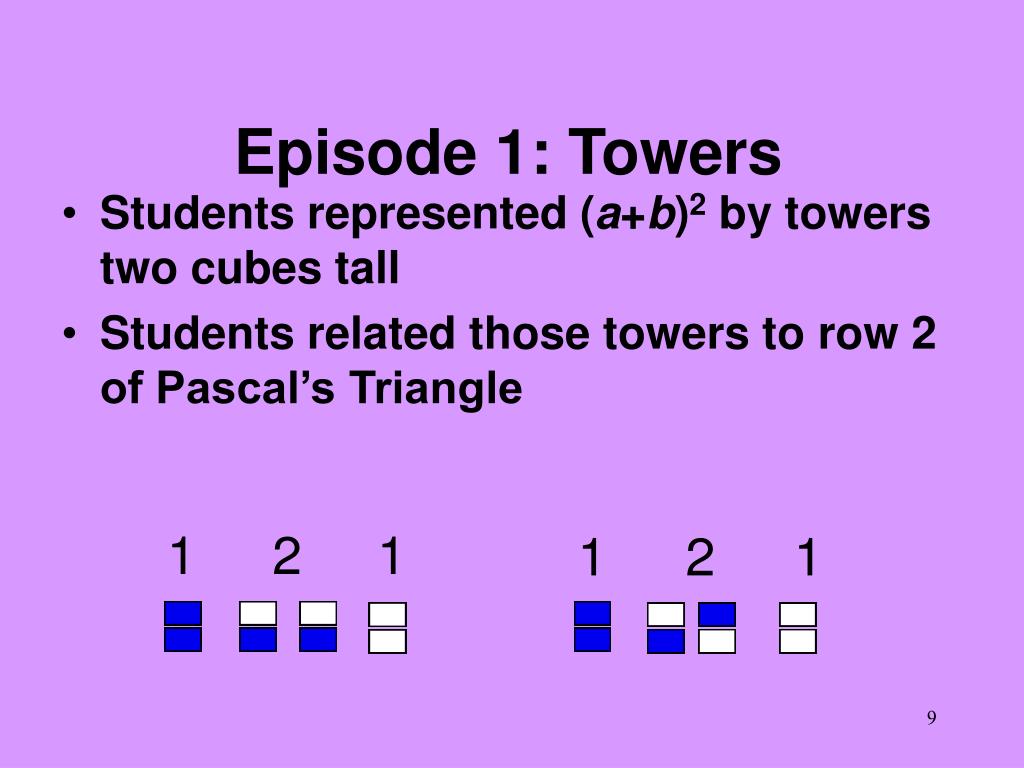 Episode 1: Towers

• Students represented $(a+b)^2$ by towers two cubes tall

• Students related those towers to row 2 of Pascal's Triangle

1 2 1

1 2 1

9